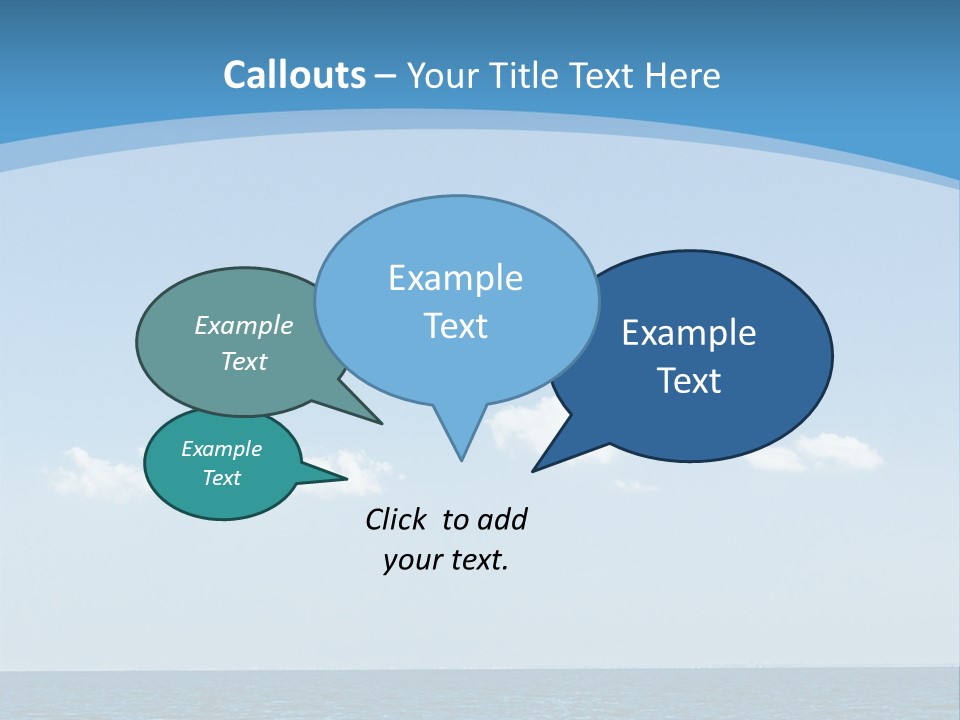 Callouts – Your Title Text Here

Example Text

Example Text

Example Text

Example Text

Click to add your text.